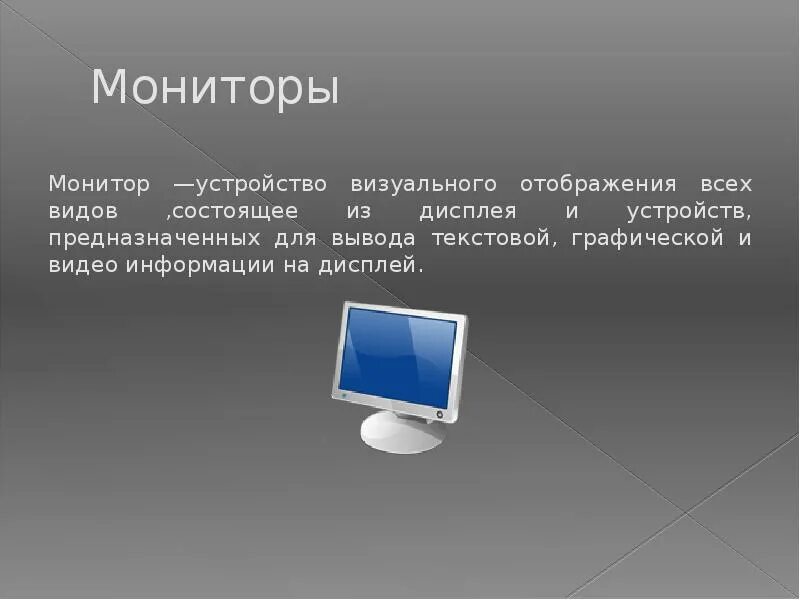 Мониторы

Монитор —устройство визуального отображения всех видов ,состоящее из дисплея и устройств, предназначенных для вывода текстовой, графической и видео информации на дисплей.